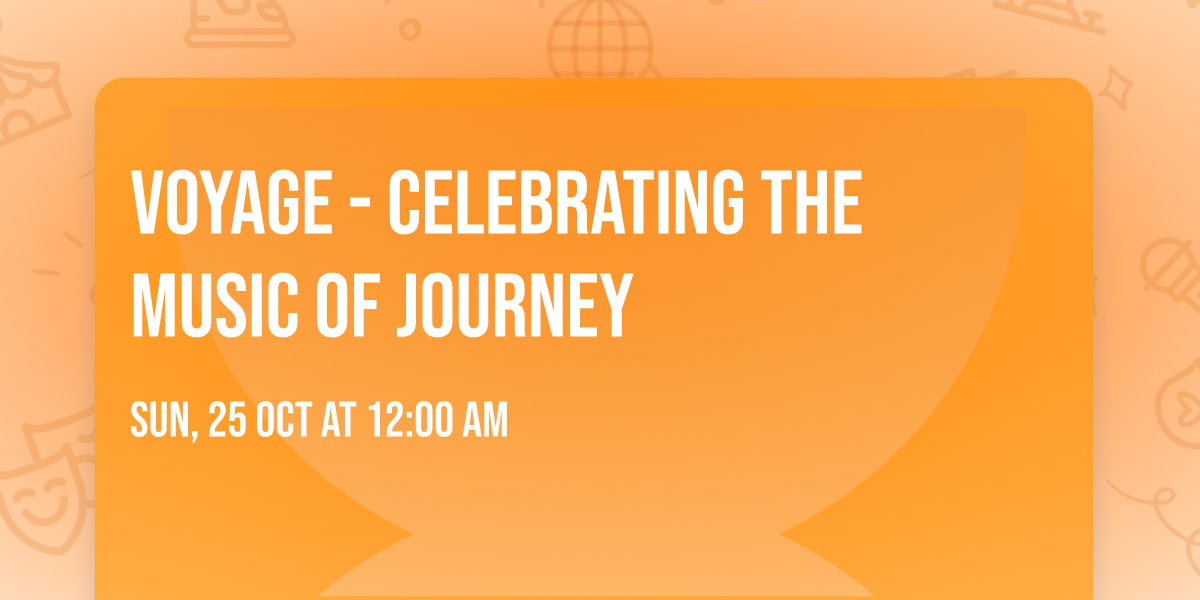 VOYAGE - CELEBRATING THE MUSIC OF JOURNEY

SUN, 25 OCT AT 12:00 AM